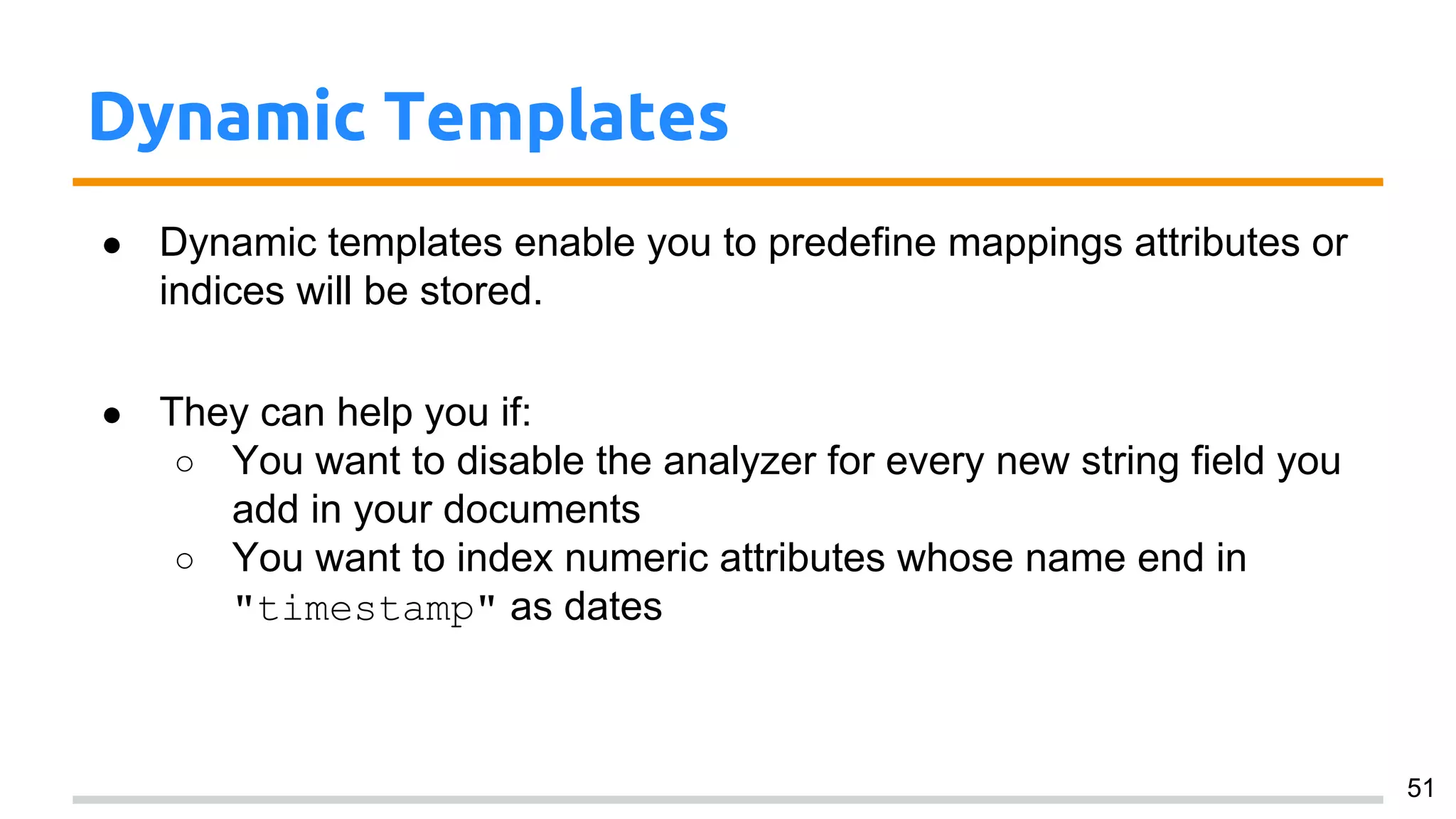 Dynamic Templates

● Dynamic templates enable you to predefine mappings attributes or indices will be stored.

● They can help you if:
○ You want to disable the analyzer for every new string field you add in your documents
○ You want to index numeric attributes whose name end in "timestamp" as dates

51